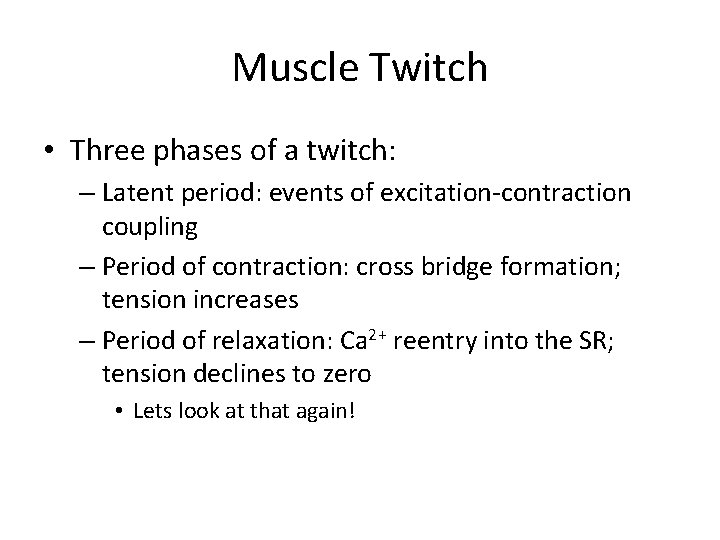 Muscle Twitch

• Three phases of a twitch:

– Latent period: events of excitation-contraction coupling

– Period of contraction: cross bridge formation; tension increases

– Period of relaxation: $Ca^{2+}$ reentry into the SR; tension declines to zero

• Lets look at that again!